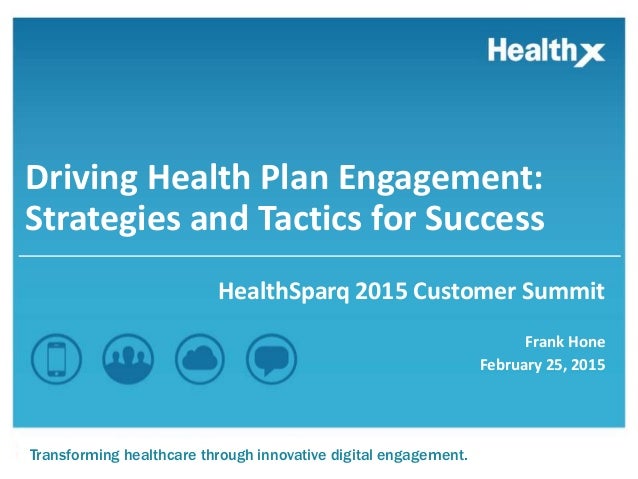 Healthx

Driving Health Plan Engagement: Strategies and Tactics for Success

HealthSparq 2015 Customer Summit

Frank Hone
February 25, 2015

Transforming healthcare through innovative digital engagement.